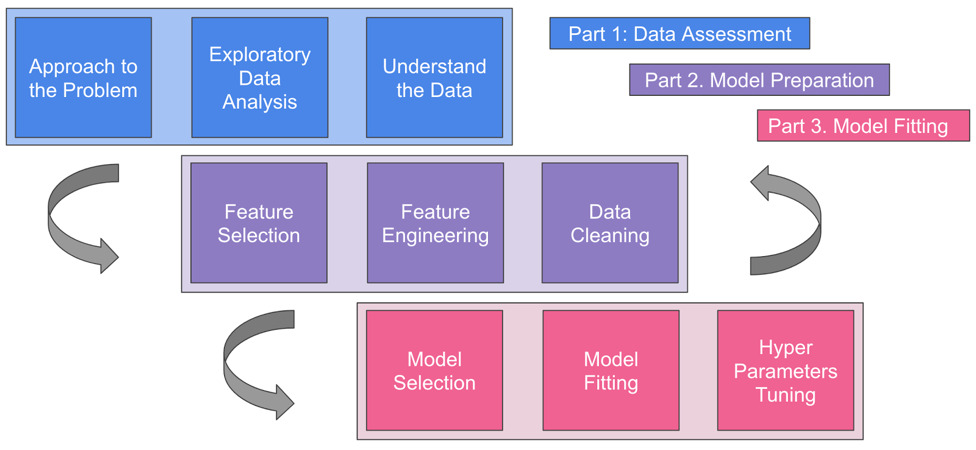 Approach to the Problem

Exploratory Data Analysis

Understand the Data

Part 1: Data Assessment

Part 2. Model Preparation

Part 3. Model Fitting

Feature Selection

Feature Engineering

Data Cleaning

Model Selection

Model Fitting

Hyper Parameters Tuning